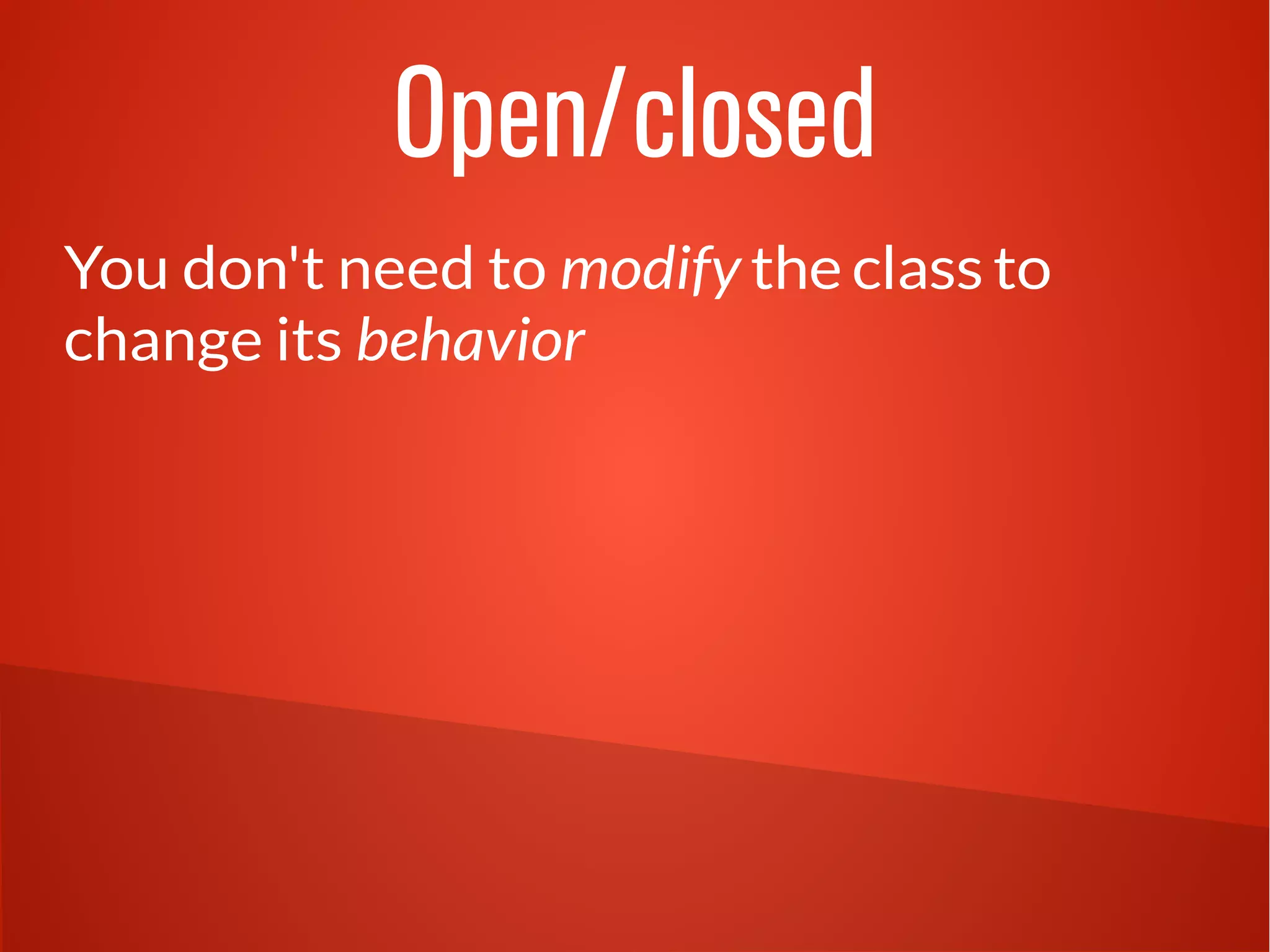 Open/closed

You don't need to modify the class to change its behavior